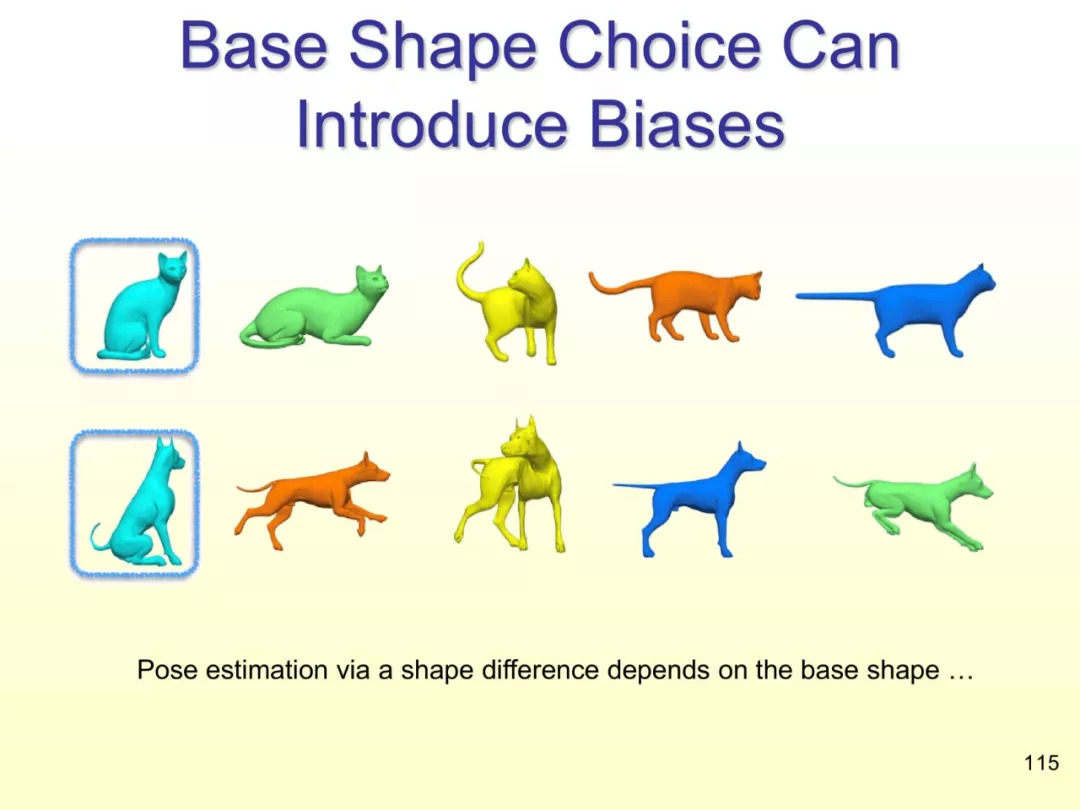 Base Shape Choice Can Introduce Biases

Pose estimation via a shape difference depends on the base shape …

115